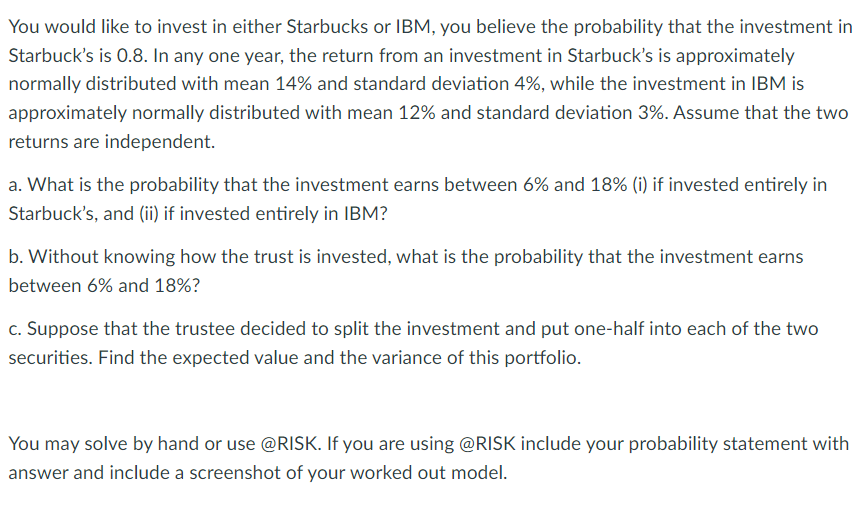 You would like to invest in either Starbucks or IBM, you believe the probability that the investment in Starbuck's is 0.8. In any one year, the return from an investment in Starbuck's is approximately normally distributed with mean 14% and standard deviation 4%, while the investment in IBM is approximately normally distributed with mean 12% and standard deviation 3%. Assume that the two returns are independent.

a. What is the probability that the investment earns between 6% and 18% (i) if invested entirely in Starbuck's, and (ii) if invested entirely in IBM?

b. Without knowing how the trust is invested, what is the probability that the investment earns between 6% and 18%?

c. Suppose that the trustee decided to split the investment and put one-half into each of the two securities. Find the expected value and the variance of this portfolio.

You may solve by hand or use @RISK. If you are using @RISK include your probability statement with answer and include a screenshot of your worked out model.